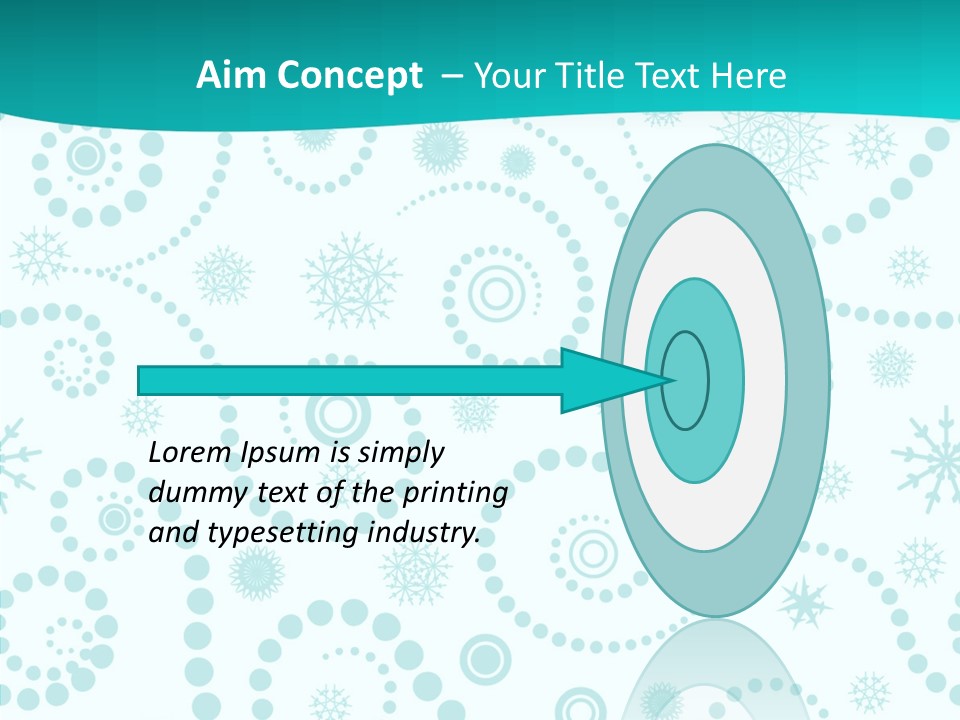 Aim Concept – Your Title Text Here

Lorem Ipsum is simply dummy text of the printing and typesetting industry.